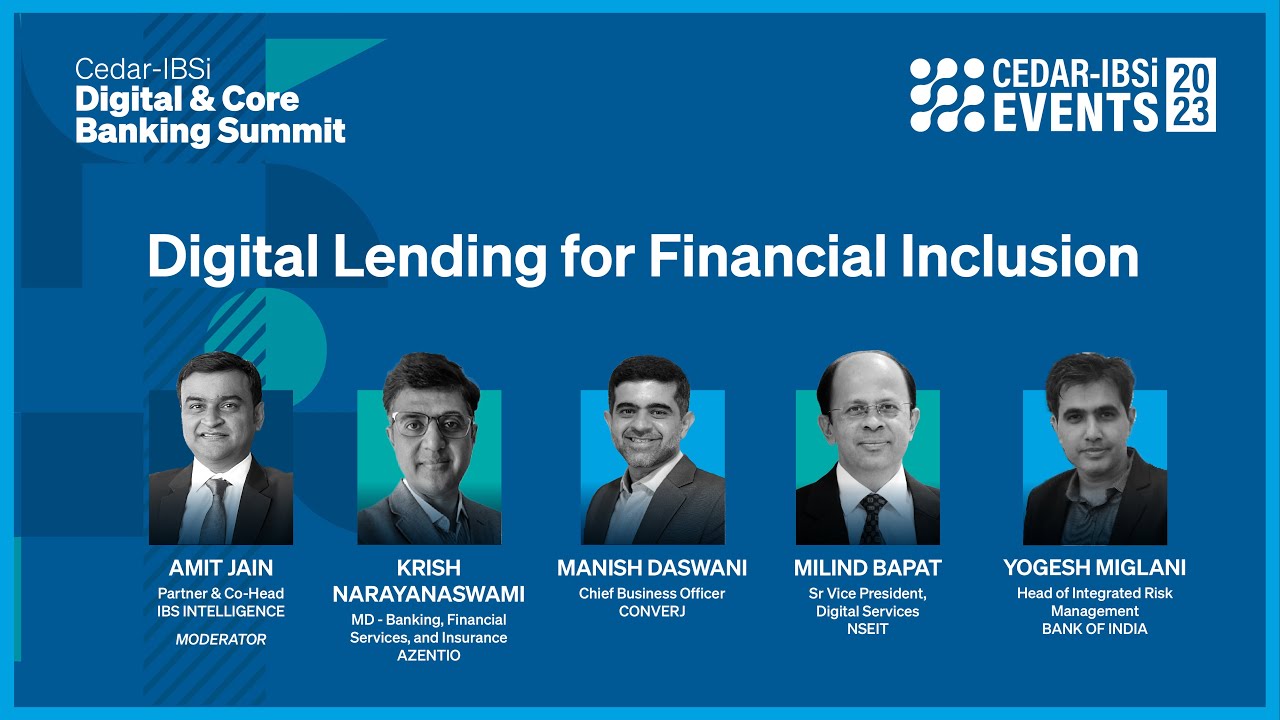 Cedar-IBSi
Digital & Core Banking Summit

CEDAR-IBSi EVENTS 2023

Digital Lending for Financial Inclusion

AMIT JAIN
Partner & Co-Head
IBS INTELLIGENCE
MODERATOR

KRISH NARAYANASWAMI
MD - Banking, Financial Services, and Insurance
AZENTIO

MANISH DASWANI
Chief Business Officer
CONVERJ

MILIND BAPAT
Sr Vice President, Digital Services
NSEIT

YOGESH MIGLANI
Head of Integrated Risk Management
BANK OF INDIA